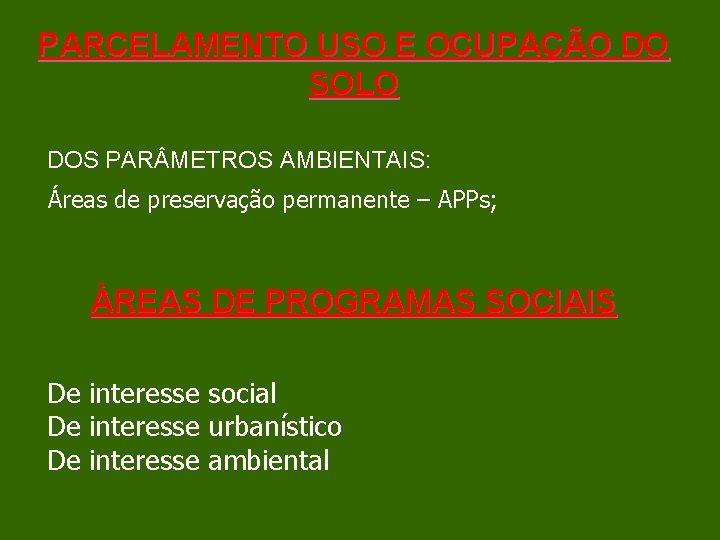 PARCELAMENTO USO E OCUPAÇÃO DO SOLO

DOS PARÂMETROS AMBIENTAIS:

Áreas de preservação permanente – APPs;

ÀREAS DE PROGRAMAS SOCIAIS

De interesse social
De interesse urbanístico
De interesse ambiental